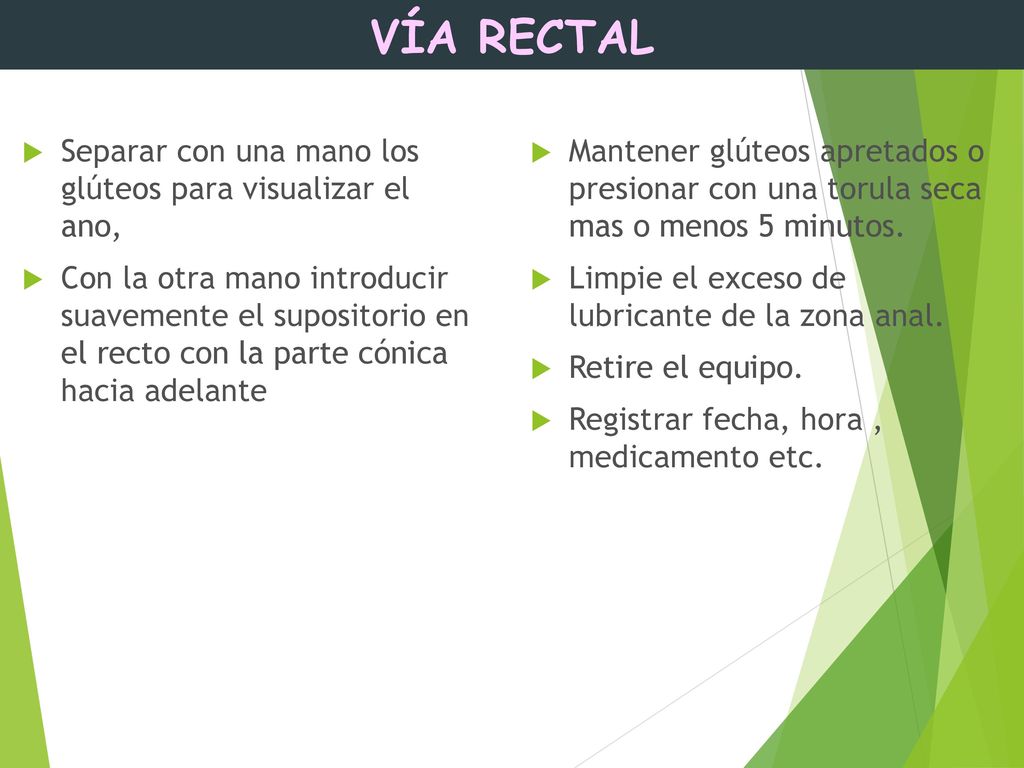 VÍA RECTAL

Separar con una mano los glúteos para visualizar el ano,

Con la otra mano introducir suavemente el supositorio en el recto con la parte cónica hacia adelante

Mantener glúteos apretados o presionar con una torula seca mas o menos 5 minutos.

Limpie el exceso de lubricante de la zona anal.

Retire el equipo.

Registrar fecha, hora , medicamento etc.